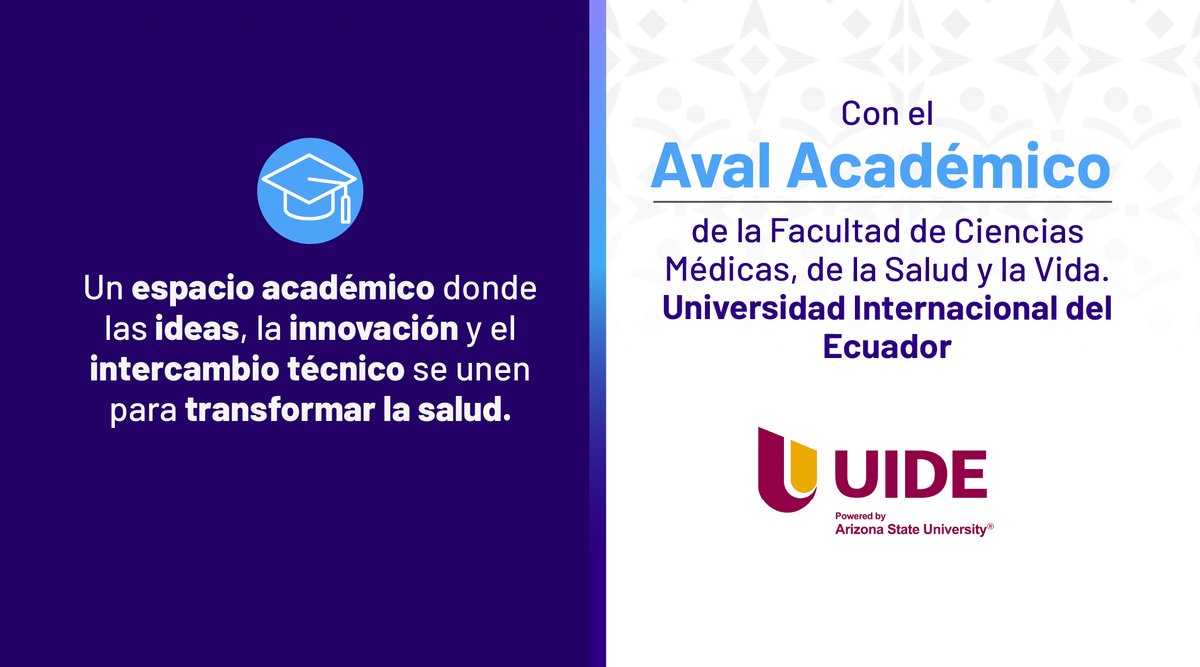 Un espacio académico donde las ideas, la innovación y el intercambio técnico se unen para transformar la salud.

Con el
Aval Académico
de la Facultad de Ciencias Médicas, de la Salud y la Vida.
Universidad Internacional del Ecuador

UIDE
Powered by
Arizona State University®